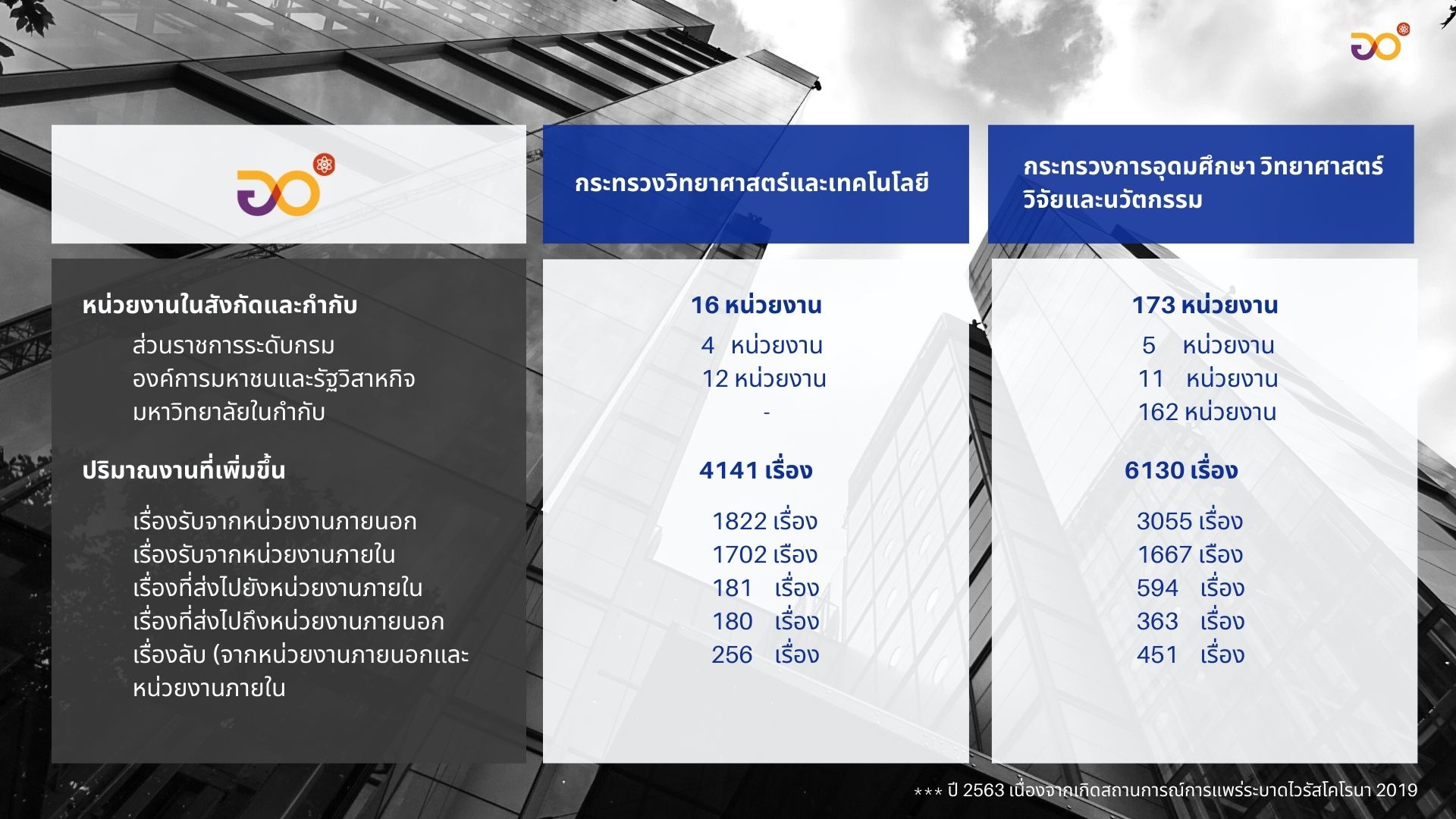 | | กระทรวงวิทยาศาสตร์และเทคโนโลยี | กระทรวงการอุดมศึกษา วิทยาศาสตร์ วิจัยและนวัตกรรม |
|---|---|---|
| หน่วยงานในสังกัดและกำกับ | 16 หน่วยงาน | 173 หน่วยงาน |
| ส่วนราชการระดับกรม | 4 หน่วยงาน | 5 หน่วยงาน |
| องค์การมหาชนและรัฐวิสาหกิจ | 12 หน่วยงาน | 11 หน่วยงาน |
| มหาวิทยาลัยในกำกับ | - | 162 หน่วยงาน |
| ปริมาณงานที่เพิ่มขึ้น | 4141 เรื่อง | 6130 เรื่อง |
| เรื่องรับจากหน่วยงานภายนอก | 1822 เรื่อง | 3055 เรื่อง |
| เรื่องรับจากหน่วยงานภายใน | 1702 เรื่อง | 1667 เรื่อง |
| เรื่องที่ส่งไปยังหน่วยงานภายใน | 181 เรื่อง | 594 เรื่อง |
| เรื่องที่ส่งไปถึงหน่วยงานภายนอก | 180 เรื่อง | 363 เรื่อง |
| เรื่องลับ (จากหน่วยงานภายนอกและหน่วยงานภายใน | 256 เรื่อง | 451 เรื่อง |

*** ปี 2563 เนื่องจากเกิดสถานการณ์การแพร่ระบาดไวรัสโคโรนา 2019